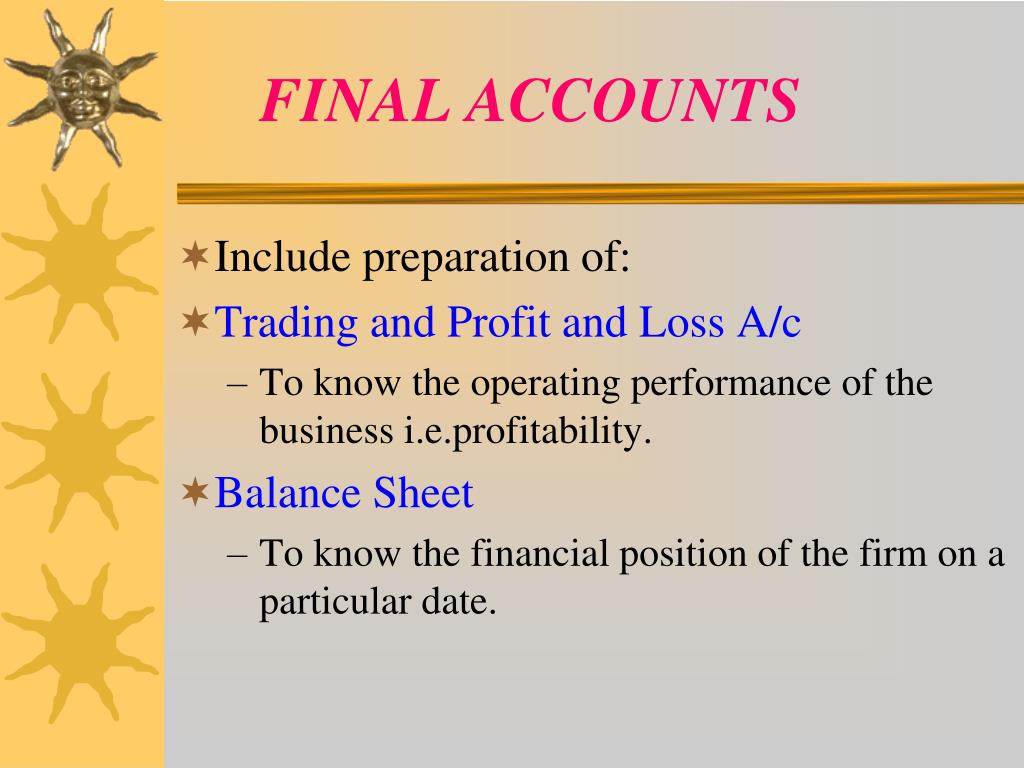 FINAL ACCOUNTS

Include preparation of:

Trading and Profit and Loss A/c

– To know the operating performance of the business i.e.profitability.

Balance Sheet

– To know the financial position of the firm on a particular date.